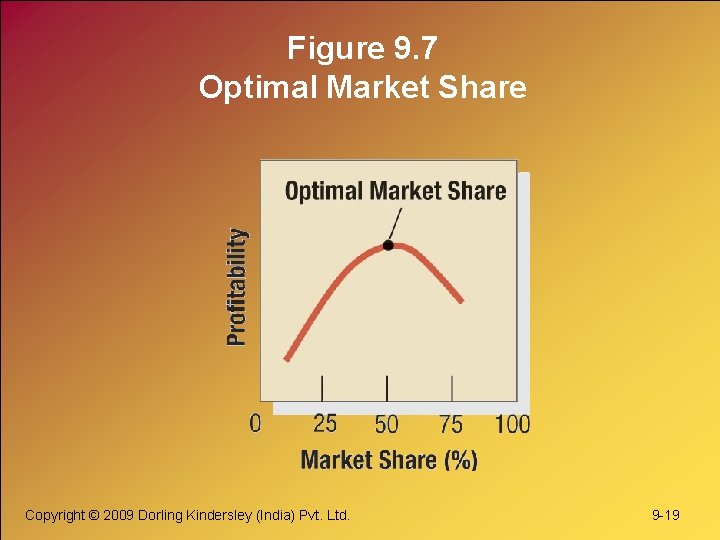 Figure 9.7
Optimal Market Share

Optimal Market Share

Profitability

0 25 50 75 100

Market Share (%)

Copyright © 2009 Dorling Kindersley (India) Pvt. Ltd.

9-19